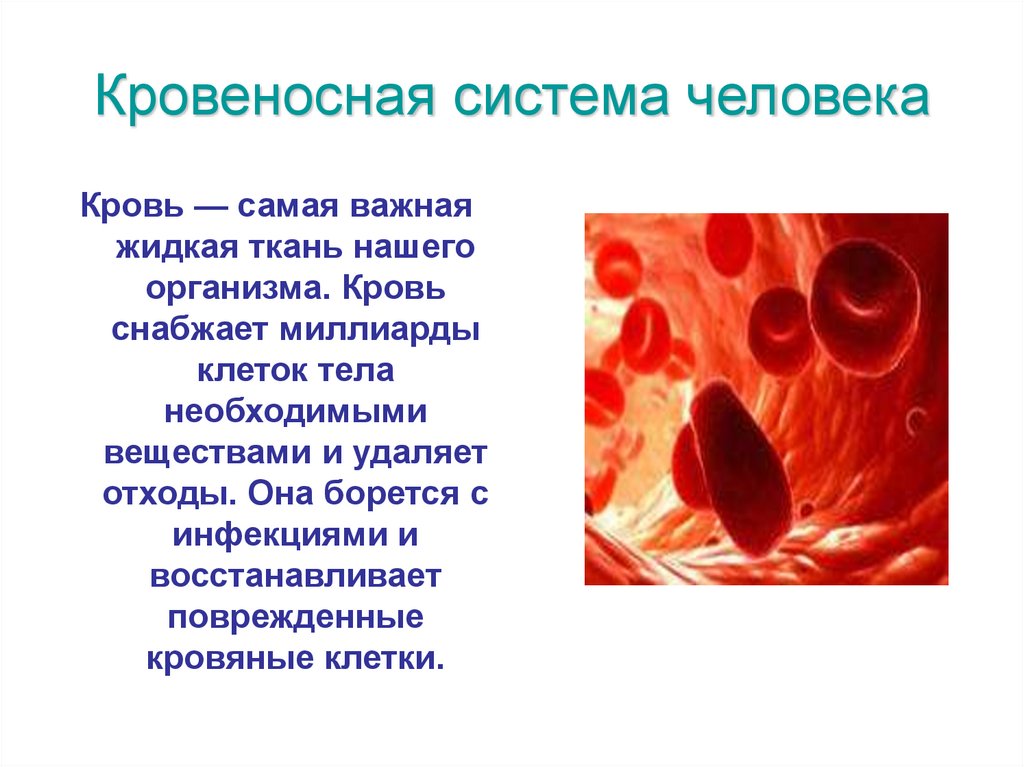 Кровеносная система человека

Кровь — самая важная жидкая ткань нашего организма. Кровь снабжает миллиарды клеток тела необходимыми веществами и удаляет отходы. Она борется с инфекциями и восстанавливает поврежденные кровяные клетки.